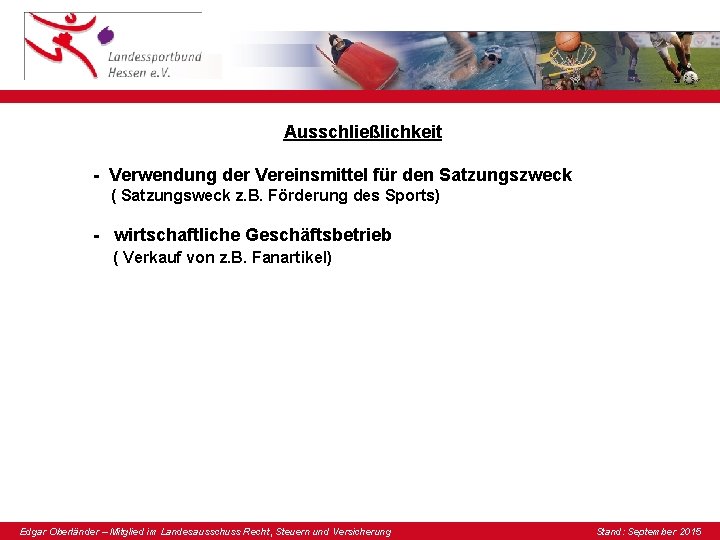 Landessportbund Hessen e.V.

Ausschließlichkeit

- Verwendung der Vereinsmittel für den Satzungszweck
( Satzungsweck z.B. Förderung des Sports)

- wirtschaftliche Geschäftsbetrieb
( Verkauf von z.B. Fanartikel)

Edgar Oberländer – Mitglied im Landesausschuss Recht, Steuern und Versicherung

Stand: September 2015